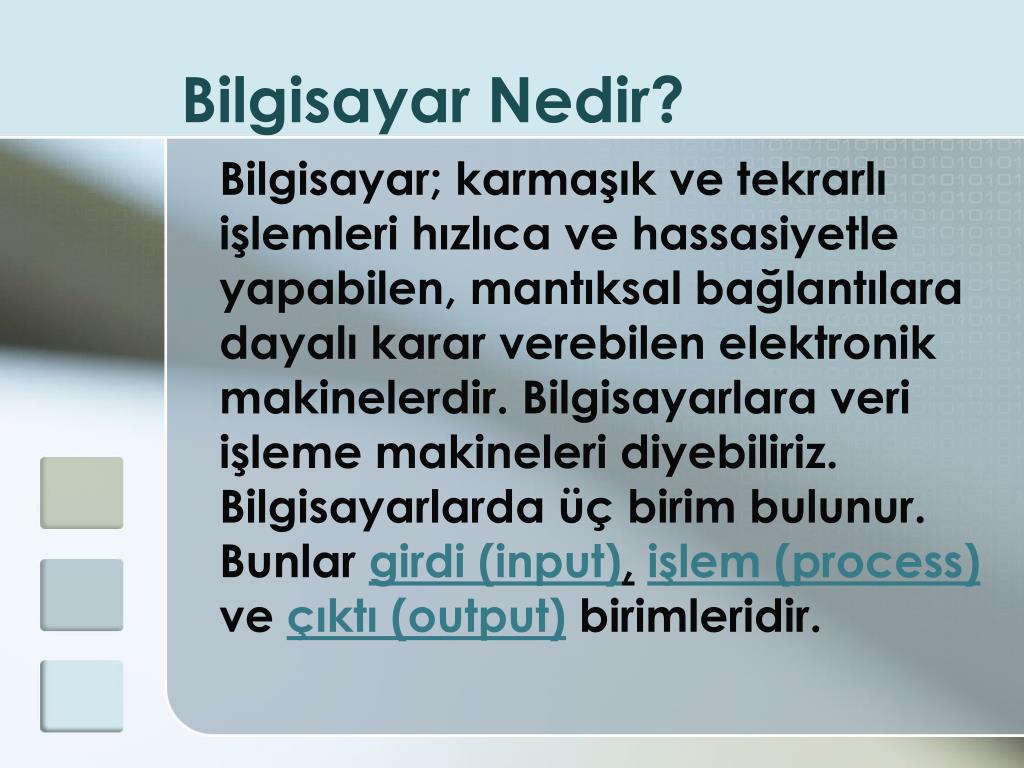 Bilgisayar Nedir?

Bilgisayar; karmaşık ve tekrarlı işlemleri hızlıca ve hassasiyetle yapabilen, mantıksal bağlantılara dayalı karar verebilen elektronik makinelerdir. Bilgisayarlara veri işleme makineleri diyebiliriz. Bilgisayarlarda üç birim bulunur. Bunlar girdi (input), işlem (process) ve çıktı (output) birimleridir.